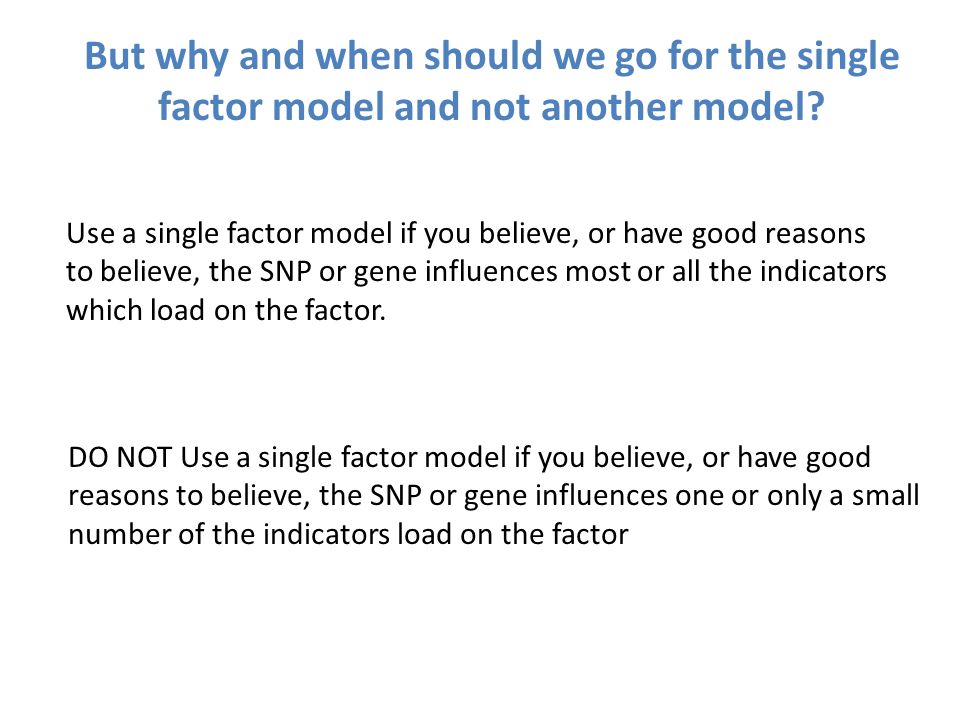 But why and when should we go for the single factor model and not another model?

Use a single factor model if you believe, or have good reasons to believe, the SNP or gene influences most or all the indicators which load on the factor.

DO NOT Use a single factor model if you believe, or have good reasons to believe, the SNP or gene influences one or only a small number of the indicators load on the factor